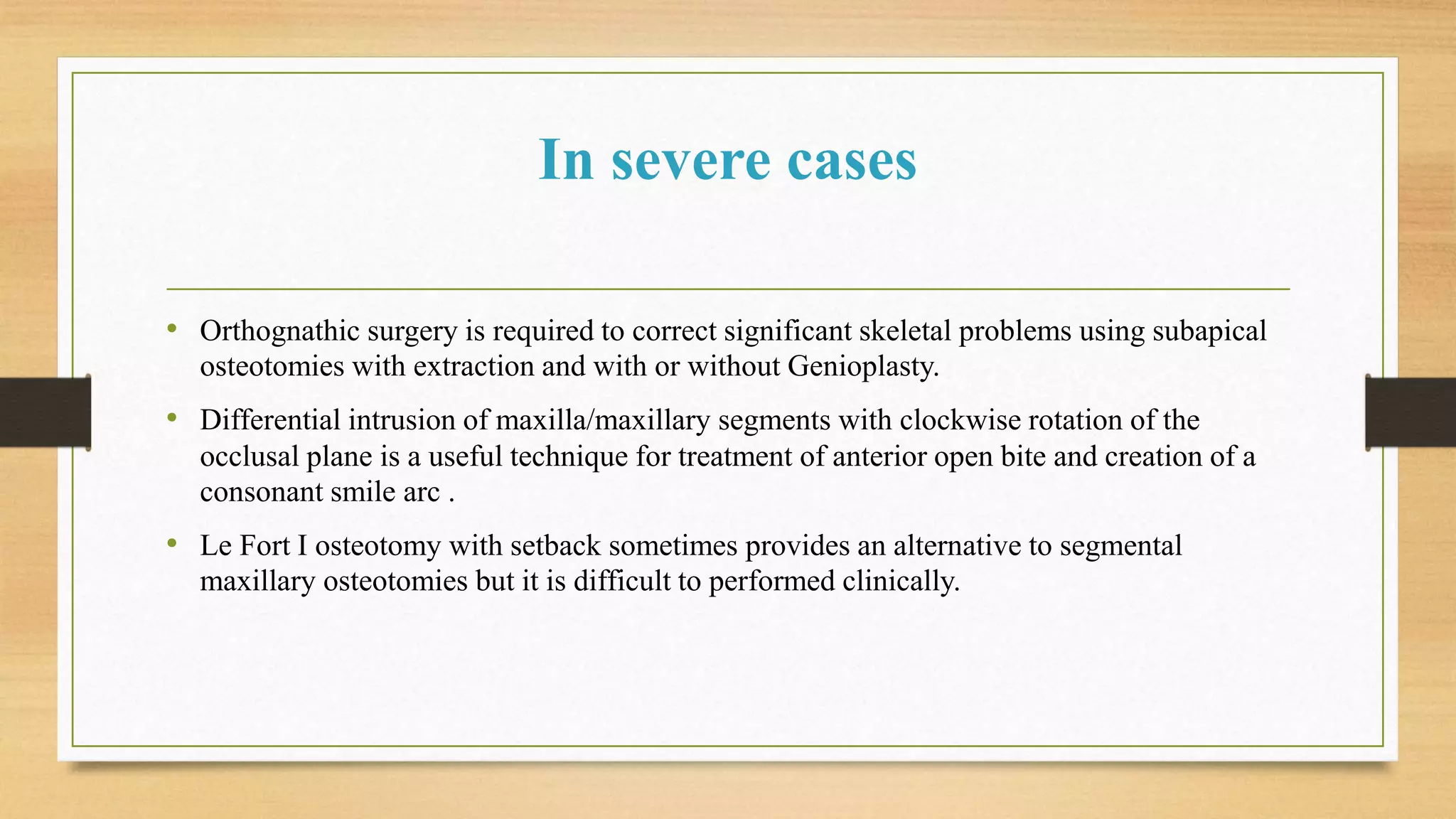 In severe cases

• Orthognathic surgery is required to correct significant skeletal problems using subapical osteotomies with extraction and with or without Genioplasty.

• Differential intrusion of maxilla/maxillary segments with clockwise rotation of the occlusal plane is a useful technique for treatment of anterior open bite and creation of a consonant smile arc .

• Le Fort I osteotomy with setback sometimes provides an alternative to segmental maxillary osteotomies but it is difficult to performed clinically.